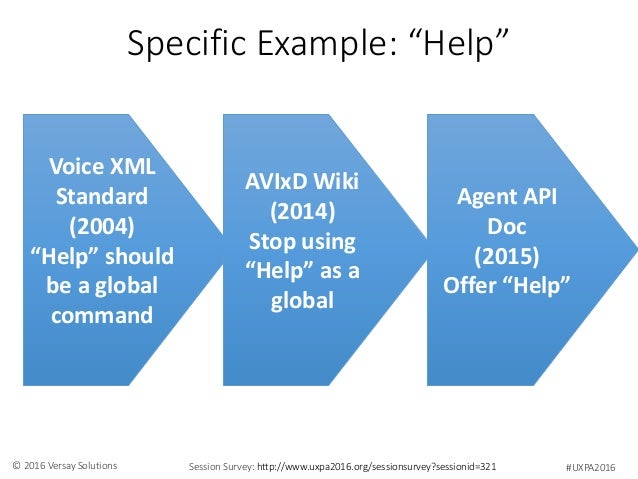 Specific Example: “Help”

Voice XML Standard (2004) “Help” should be a global command

AVIxD Wiki (2014) Stop using “Help” as a global

Agent API Doc (2015) Offer “Help”

© 2016 Versay Solutions

Session Survey: http://www.uxpa2016.org/sessionsurvey?sessionid=321

#UXPA2016